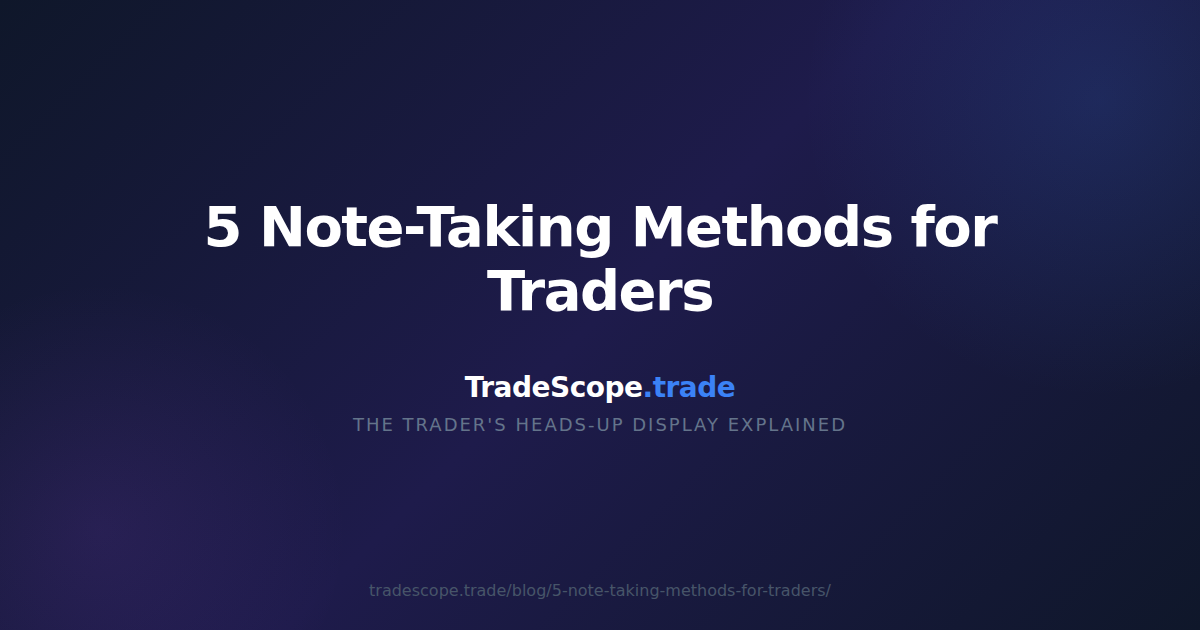 5 Note-Taking Methods for Traders

TradeScope.trade

THE TRADER'S HEADS-UP DISPLAY EXPLAINED

tradescope.trade/blog/5-note-taking-methods-for-traders/